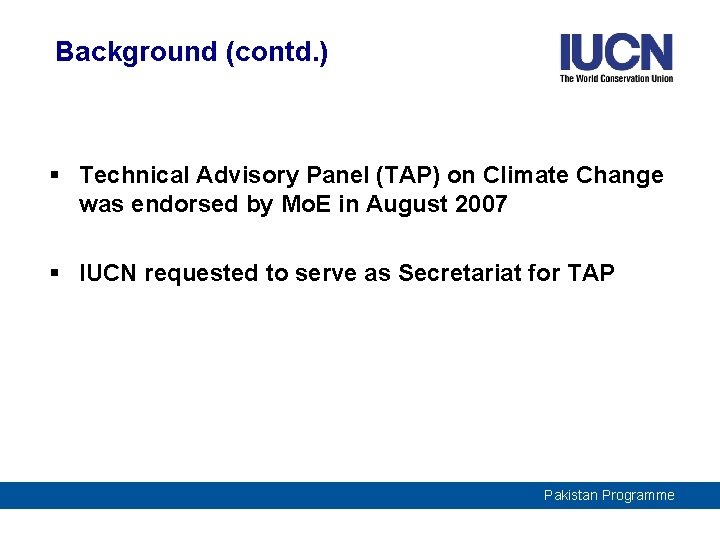 Background (contd.)

IUCN
The World Conservation Union

▪ Technical Advisory Panel (TAP) on Climate Change was endorsed by MoE in August 2007

▪ IUCN requested to serve as Secretariat for TAP

Pakistan Programme